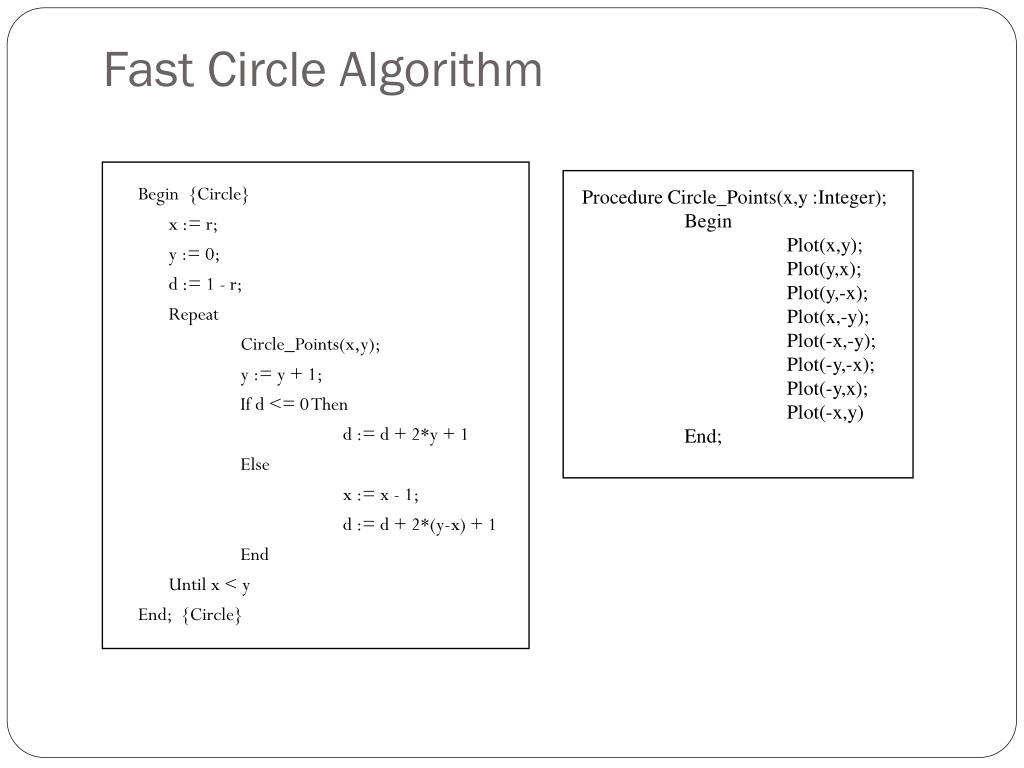 Fast Circle Algorithm

Begin {Circle}
x := r;
y := 0;
d := 1 - r;
Repeat
Circle_Points(x,y);
y := y + 1;
If d <= 0 Then
d := d + 2*y + 1
Else
x := x - 1;
d := d + 2*(y-x) + 1
End
Until x < y
End; {Circle}

Procedure Circle_Points(x,y :Integer);
Begin
Plot(x,y);
Plot(y,x);
Plot(y,-x);
Plot(x,-y);
Plot(-x,-y);
Plot(-y,-x);
Plot(-y,x);
Plot(-x,y)
End;